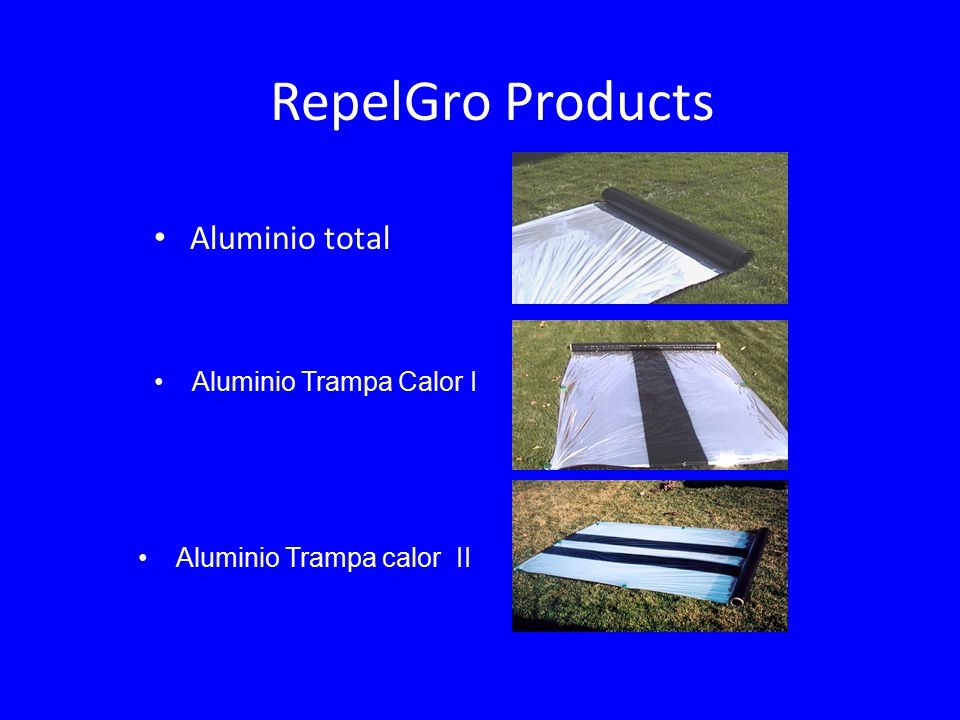 RepelGro Products

• Aluminio total

• Aluminio Trampa Calor I

• Aluminio Trampa calor II